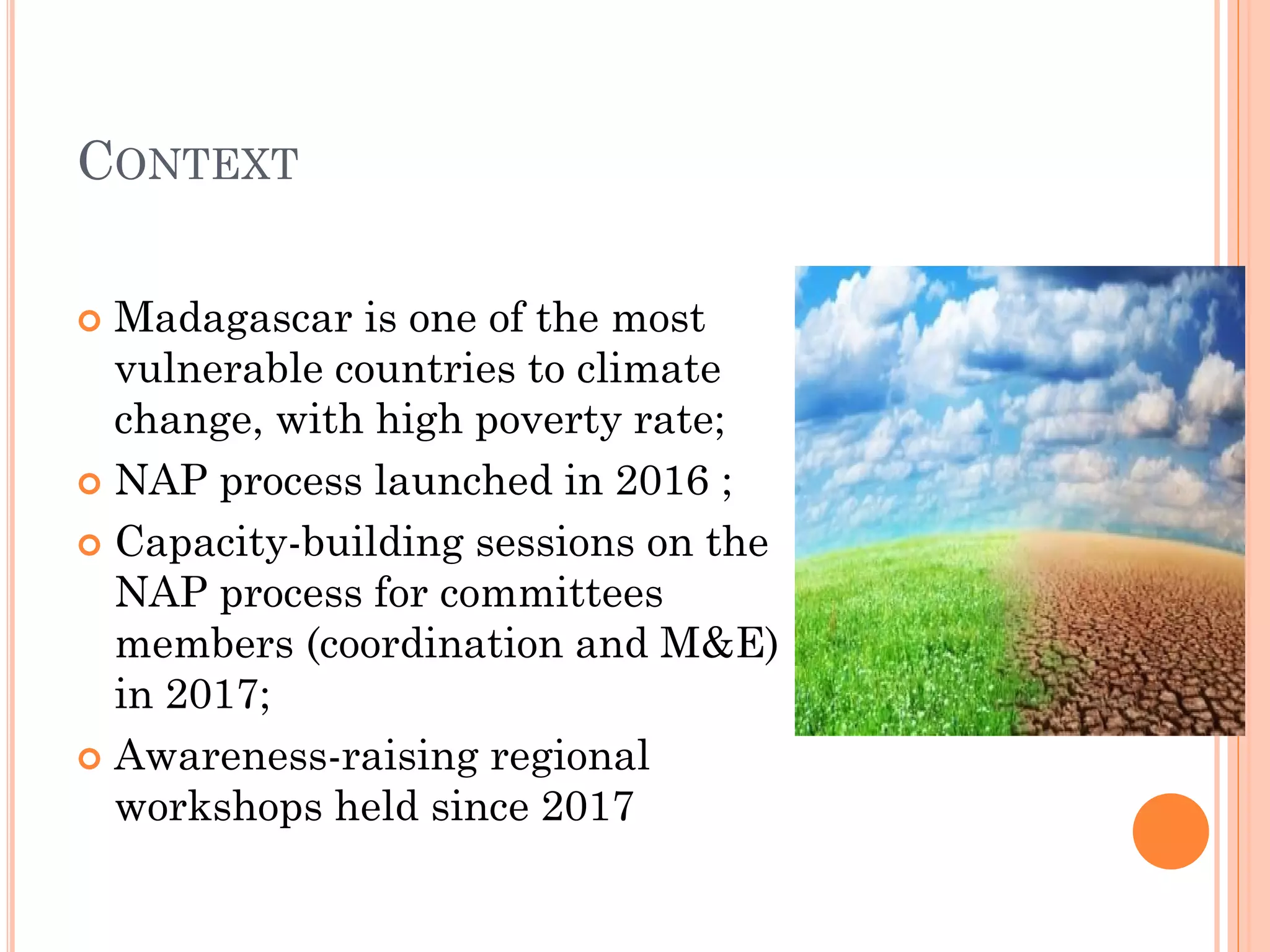 CONTEXT

Madagascar is one of the most vulnerable countries to climate change, with high poverty rate;

NAP process launched in 2016 ;

Capacity-building sessions on the NAP process for committees members (coordination and M&E) in 2017;

Awareness-raising regional workshops held since 2017